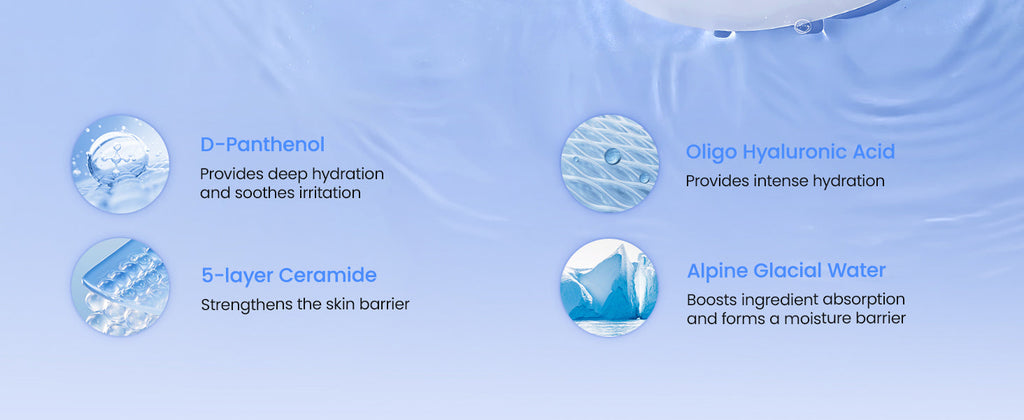 D-Panthenol
Provides deep hydration and soothes irritation

5-layer Ceramide
Strengthens the skin barrier

Oligo Hyaluronic Acid
Provides intense hydration

Alpine Glacial Water
Boosts ingredient absorption and forms a moisture barrier